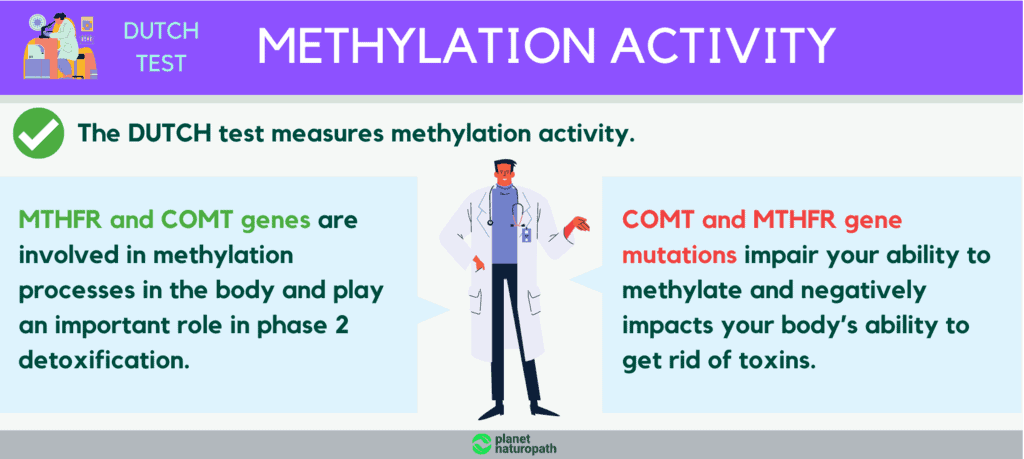 DUTCH TEST

METHYLATION ACTIVITY

The DUTCH test measures methylation activity.

MTHFR and COMT genes are involved in methylation processes in the body and play an important role in phase 2 detoxification.

COMT and MTHFR gene mutations impair your ability to methylate and negatively impacts your body's ability to get rid of toxins.

planet naturopath